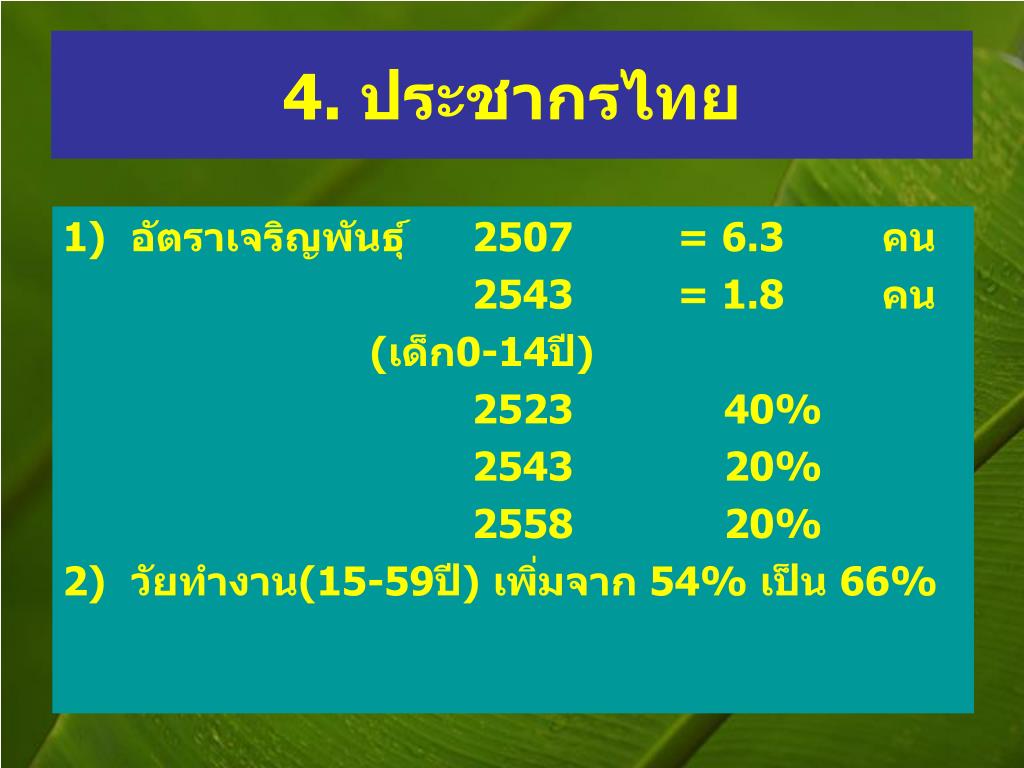 4. ประชากรไทย

1) อัตราเจริญพันธุ์ 2507 = 6.3 คน
2543 = 1.8 คน
(เด็ก0-14ปี)
2523 40%
2543 20%
2558 20%

2) วัยทำงาน(15-59ปี) เพิ่มจาก 54% เป็น 66%